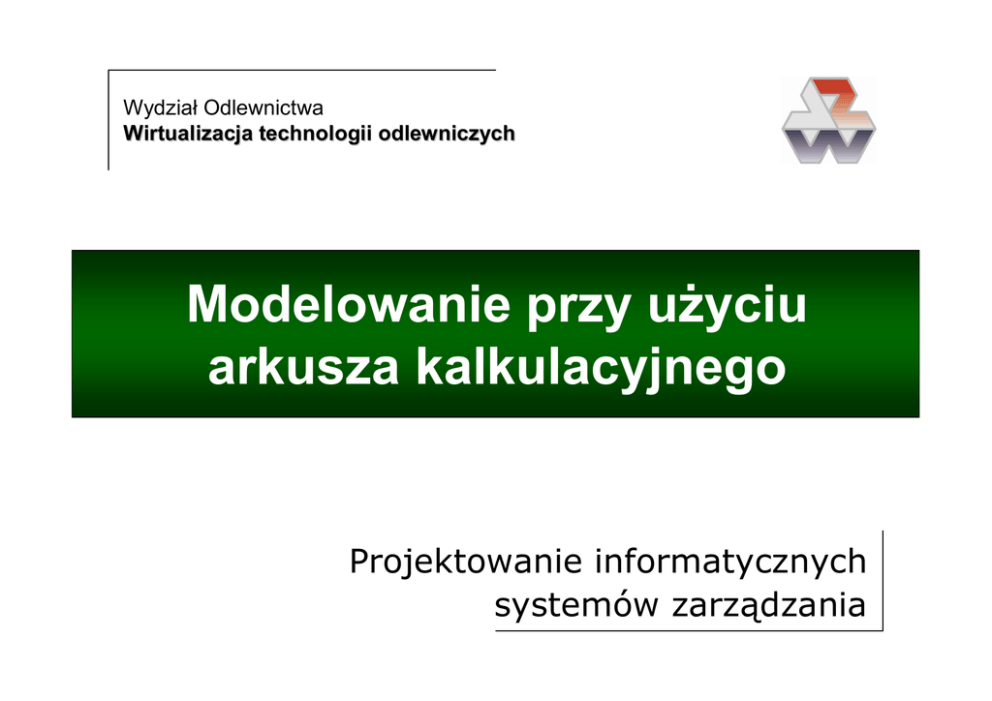 Wydział Odlewnictwa
Wirtualizacja technologii odlewniczych

Modelowanie przy użyciu arkusza kalkulacyjnego

Projektowanie informatycznych systemów zarządzania